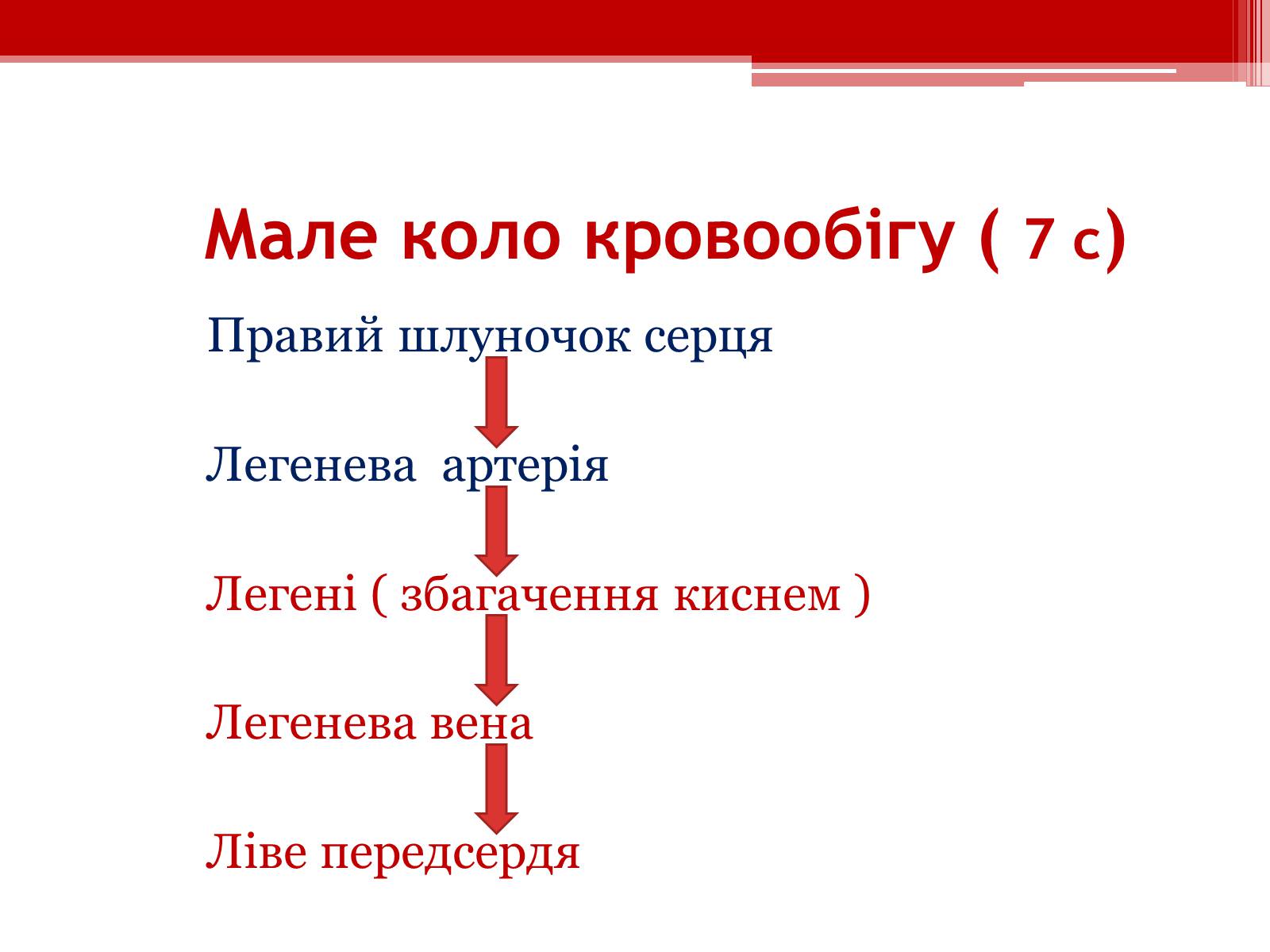 Мале коло кровообігу ( 7 с)

Правий шлуночок серця

Легенева артерія

Легені ( збагачення киснем )

Легенева вена

Ліве передсердя